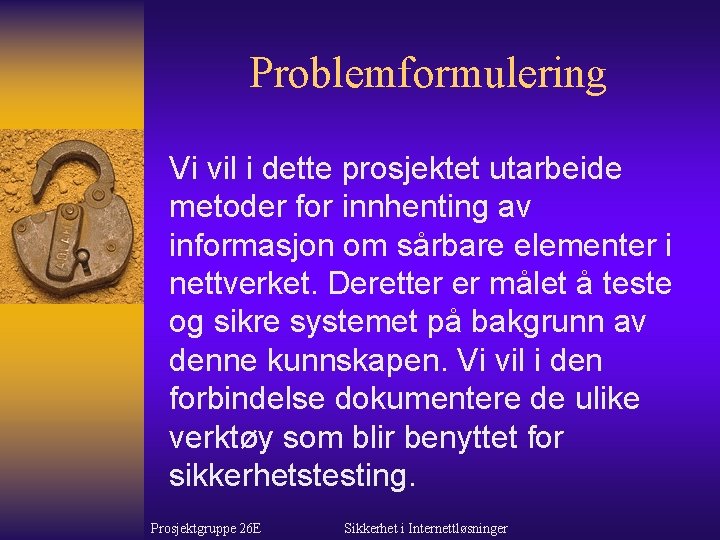 Problemformulering

Vi vil i dette prosjektet utarbeide metoder for innhenting av informasjon om sårbare elementer i nettverket. Deretter er målet å teste og sikre systemet på bakgrunn av denne kunnskapen. Vi vil i den forbindelse dokumentere de ulike verktøy som blir benyttet for sikkerhetstesting.

Prosjektgruppe 26E

Sikkerhet i Internettløsninger